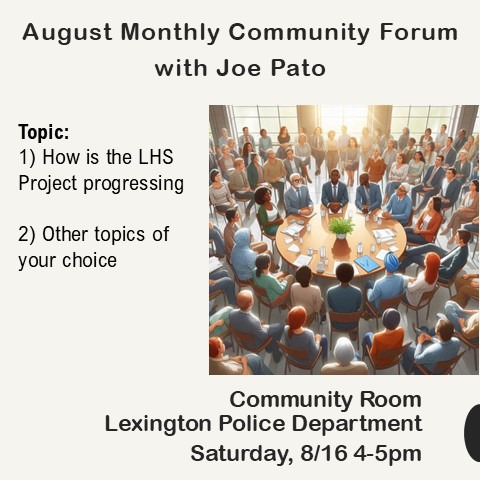 August Monthly Community Forum with Joe Pato

Topic:
1) How is the LHS Project progressing

2) Other topics of your choice

Community Room
Lexington Police Department
Saturday, 8/16 4-5pm